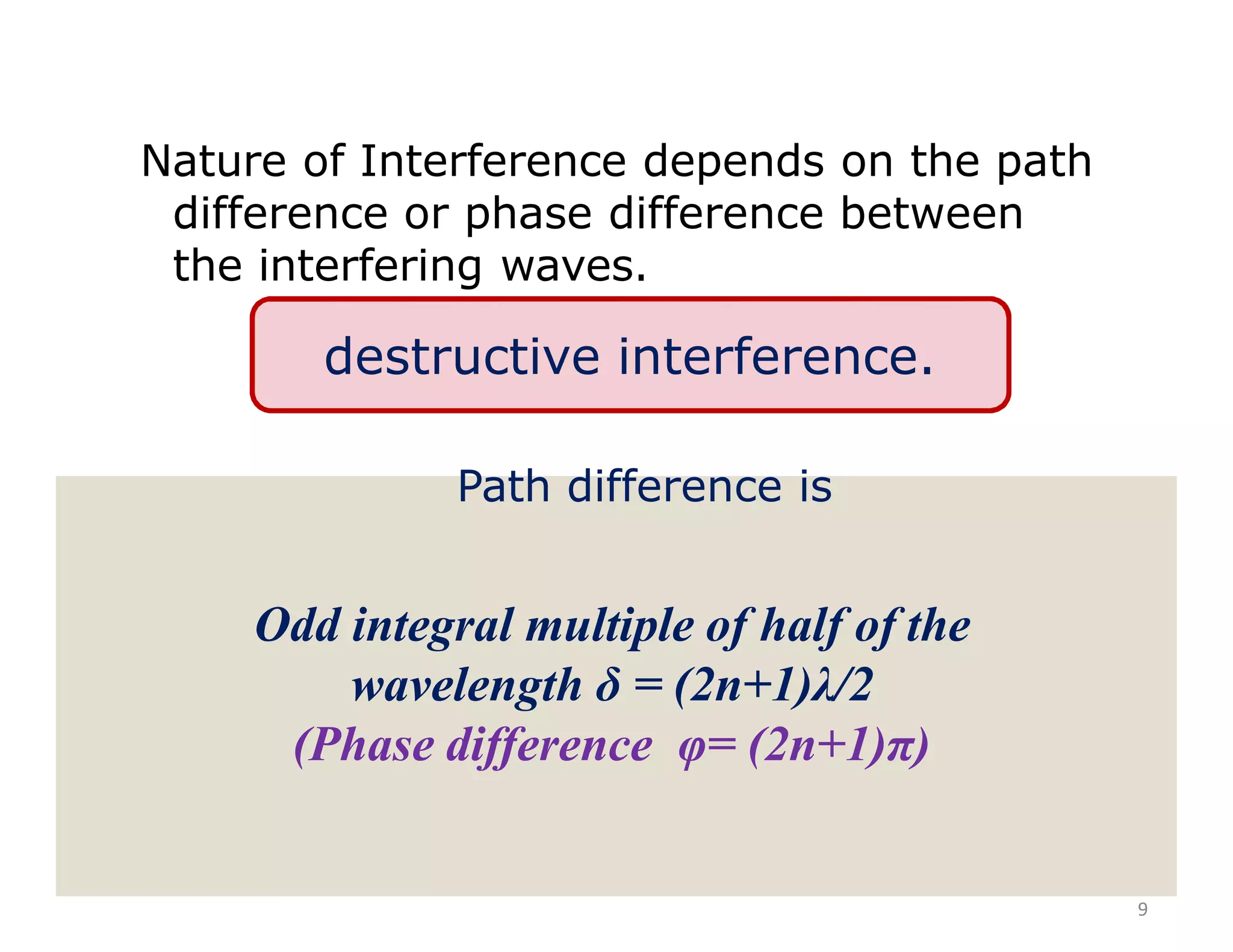 Nature of Interference depends on the path difference or phase difference between the interfering waves.

destructive interference.

Path difference is

Odd integral multiple of half of the wavelength $\delta = (2n+1)\lambda/2$
(Phase difference $\varphi = (2n+1)\pi$)

9